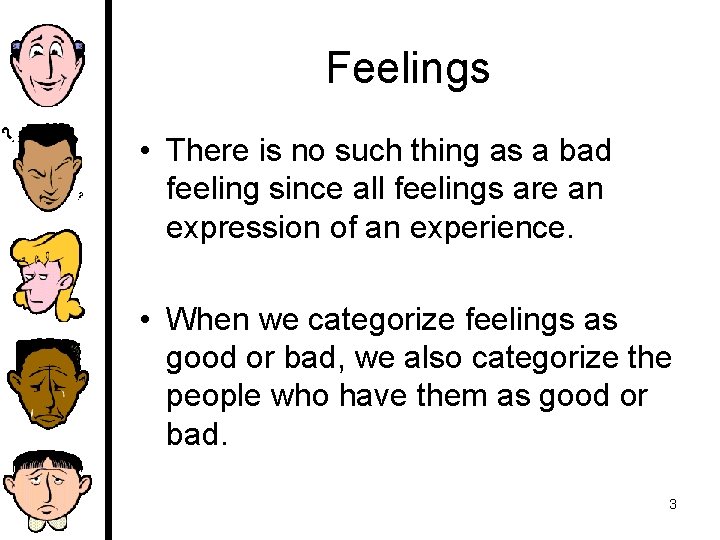 Feelings

• There is no such thing as a bad feeling since all feelings are an expression of an experience.

• When we categorize feelings as good or bad, we also categorize the people who have them as good or bad.

3